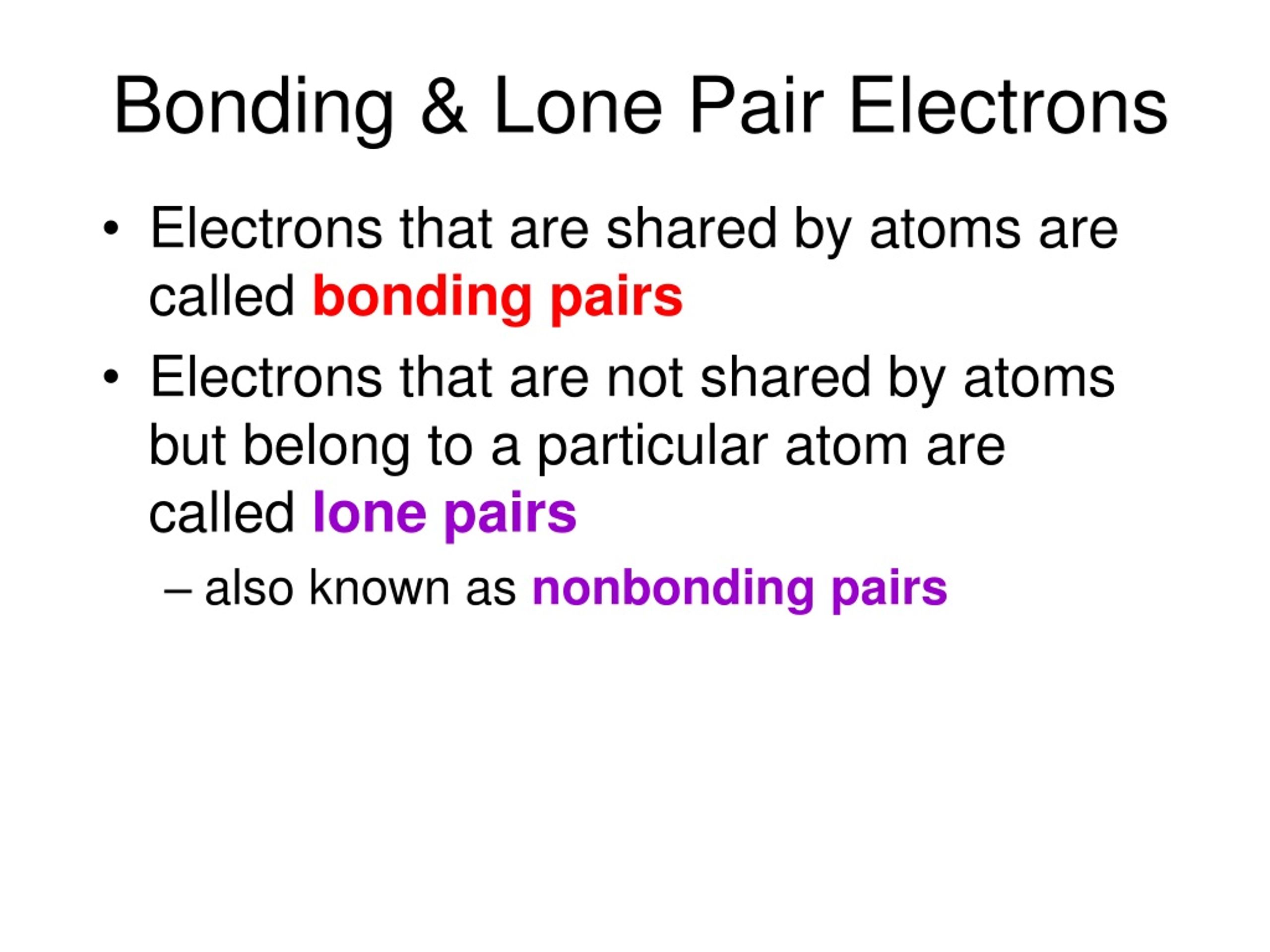 Bonding & Lone Pair Electrons

• Electrons that are shared by atoms are called bonding pairs

• Electrons that are not shared by atoms but belong to a particular atom are called lone pairs

– also known as nonbonding pairs